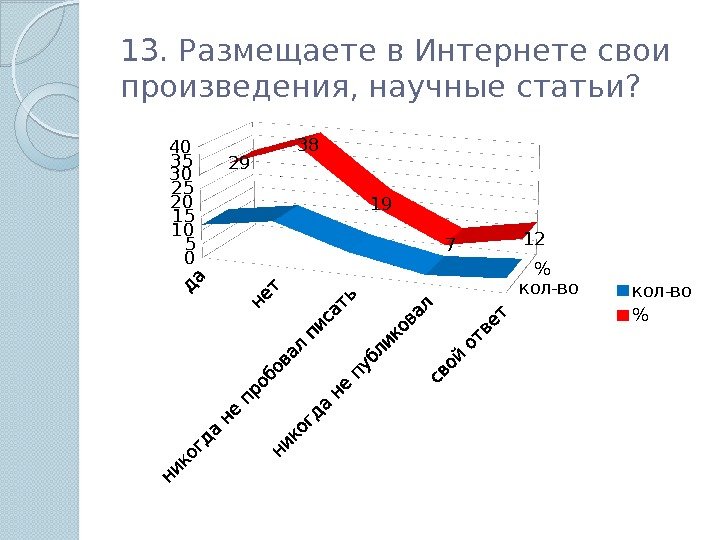 13. Размещаете в Интернете свои произведения, научные статьи?

40
35
30
25
20
15
10
5
0

29
38
19
7
12

да
нет
никогда не пробовал писать
никогда не публиковал
свой ответ

%
кол-во

кол-во
%